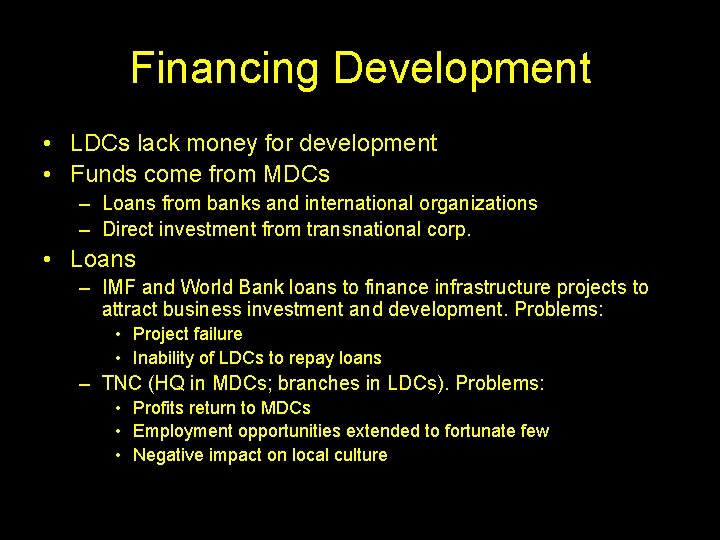 Financing Development

• LDCs lack money for development
• Funds come from MDCs
– Loans from banks and international organizations
– Direct investment from transnational corp.
• Loans
– IMF and World Bank loans to finance infrastructure projects to attract business investment and development. Problems:
• Project failure
• Inability of LDCs to repay loans
– TNC (HQ in MDCs; branches in LDCs). Problems:
• Profits return to MDCs
• Employment opportunities extended to fortunate few
• Negative impact on local culture